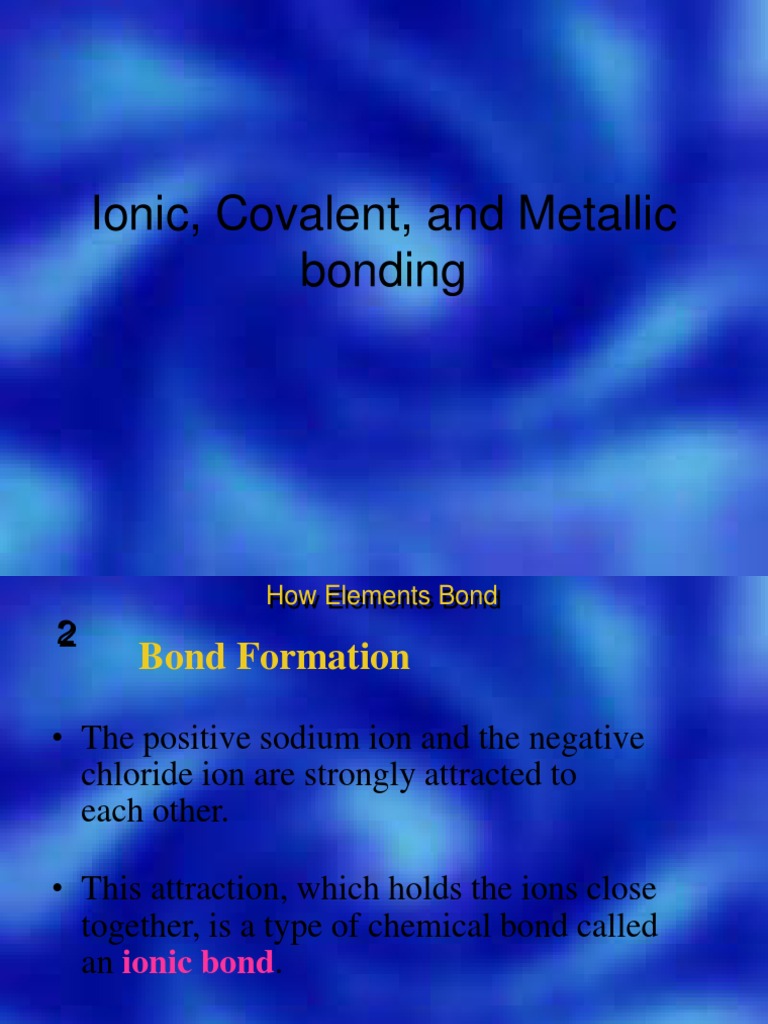 Ionic, Covalent, and Metallic bonding

How Elements Bond

2

Bond Formation

• The positive sodium ion and the negative chloride ion are strongly attracted to each other.

• This attraction, which holds the ions close together, is a type of chemical bond called an ionic bond.